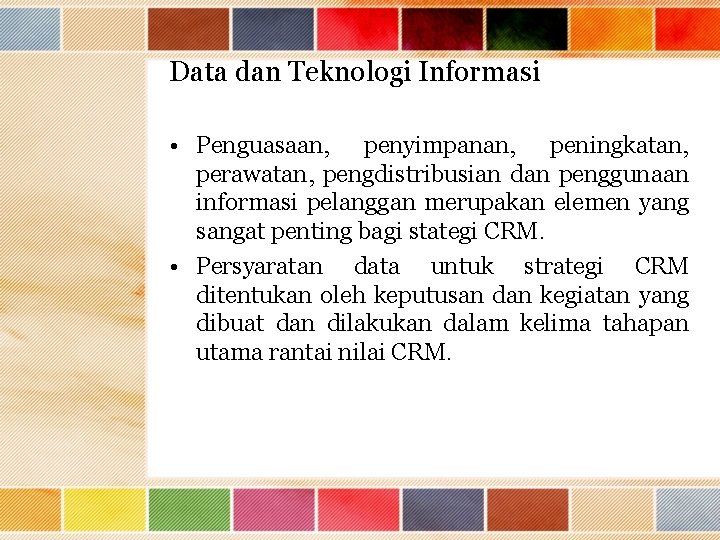 Data dan Teknologi Informasi

• Penguasaan, penyimpanan, peningkatan, perawatan, pengdistribusian dan penggunaan informasi pelanggan merupakan elemen yang sangat penting bagi stategi CRM.

• Persyaratan data untuk strategi CRM ditentukan oleh keputusan dan kegiatan yang dibuat dan dilakukan dalam kelima tahapan utama rantai nilai CRM.